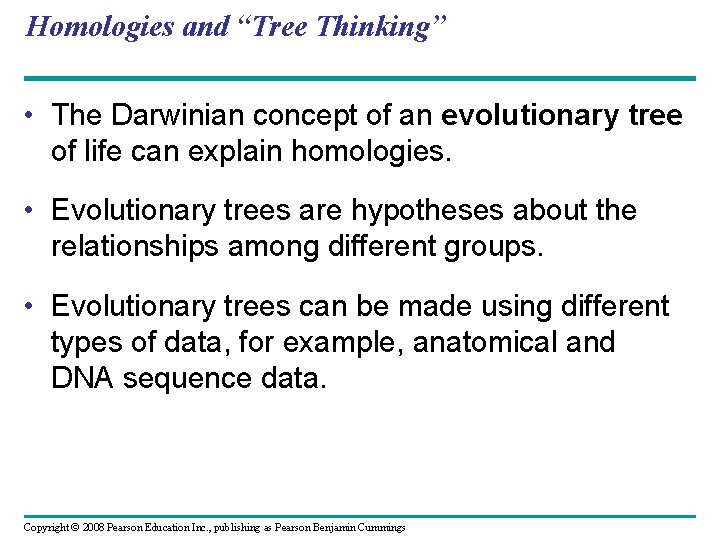 Homologies and “Tree Thinking”

• The Darwinian concept of an evolutionary tree of life can explain homologies.

• Evolutionary trees are hypotheses about the relationships among different groups.

• Evolutionary trees can be made using different types of data, for example, anatomical and DNA sequence data.

Copyright © 2008 Pearson Education Inc., publishing as Pearson Benjamin Cummings